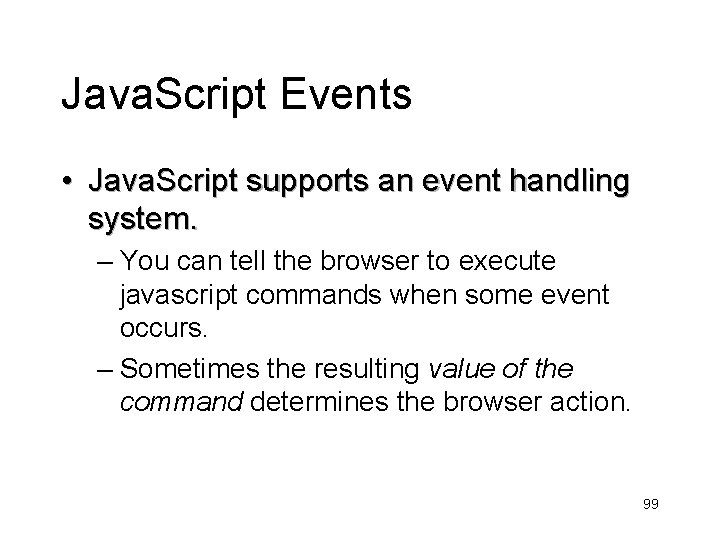 JavaScript Events

• JavaScript supports an event handling system.

– You can tell the browser to execute javascript commands when some event occurs.

– Sometimes the resulting value of the command determines the browser action.

99